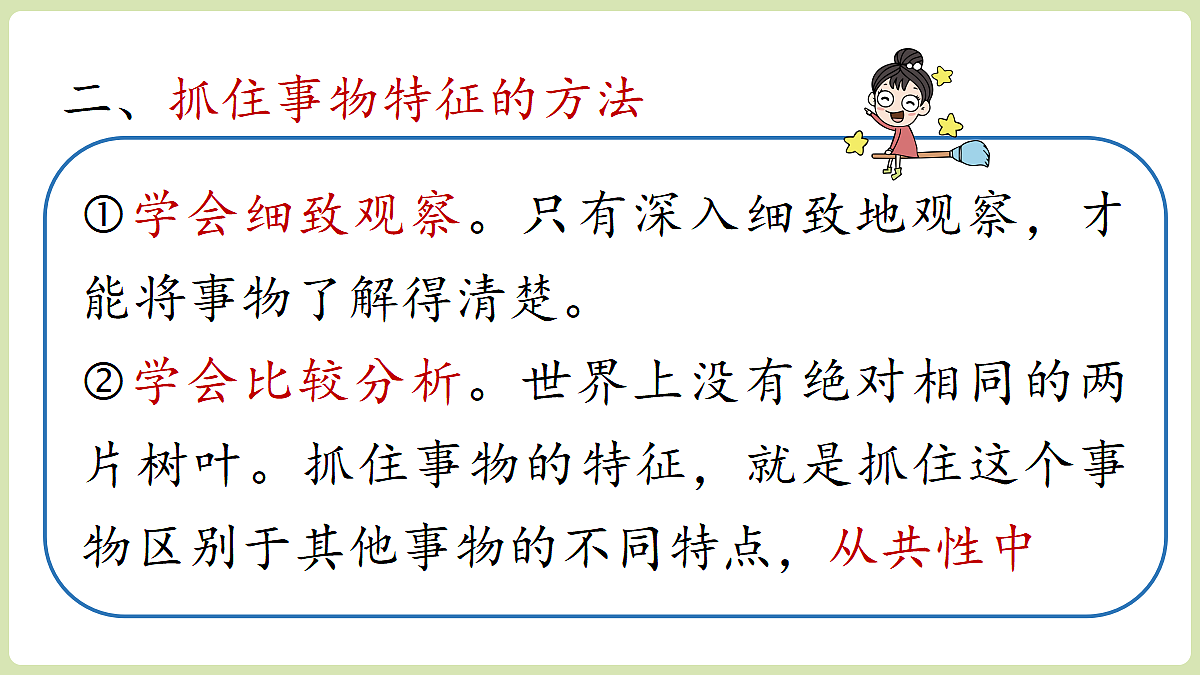 二、抓住事物特征的方法

①学会细致观察。只有深入细致地观察，才能将事物了解得清楚。
②学会比较分析。世界上没有绝对相同的两片树叶。抓住事物的特征，就是抓住这个事物区别于其他事物的不同特点，从共性中